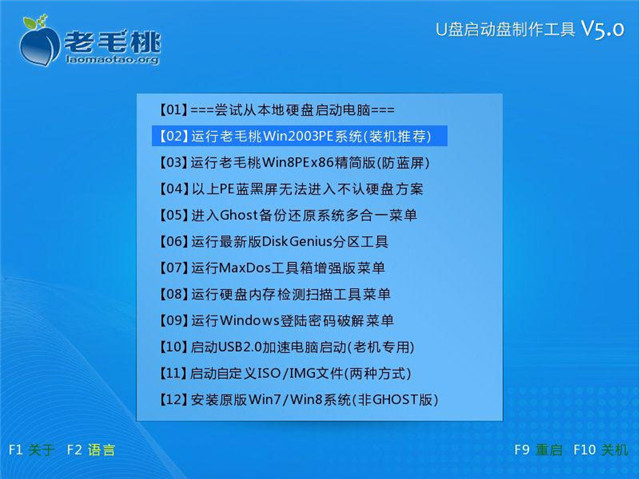 老毛桃
laomaotao.org

U盘启动盘制作工具 V5.0

【01】===尝试从本地硬盘启动电脑===
【02】运行老毛桃Win2003PE系统(装机推荐)
【03】运行老毛桃Win8PEx86精简版(防蓝屏)
【04】以上PE蓝黑屏无法进入不认硬盘方案
【05】进入Ghost备份还原系统多合一菜单
【06】运行最新版DiskGenius分区工具
【07】运行MaxDos工具箱增强版菜单
【08】运行硬盘内存检测扫描工具菜单
【09】运行Windows登陆密码破解菜单
【10】启动USB2.0加速电脑启动(老机专用)
【11】启动自定义ISO/IMG文件(两种方式)
【12】安装原版Win7/Win8系统(非GHOST版)

F1 关于 F2 语言

F9 重启 F10 关机